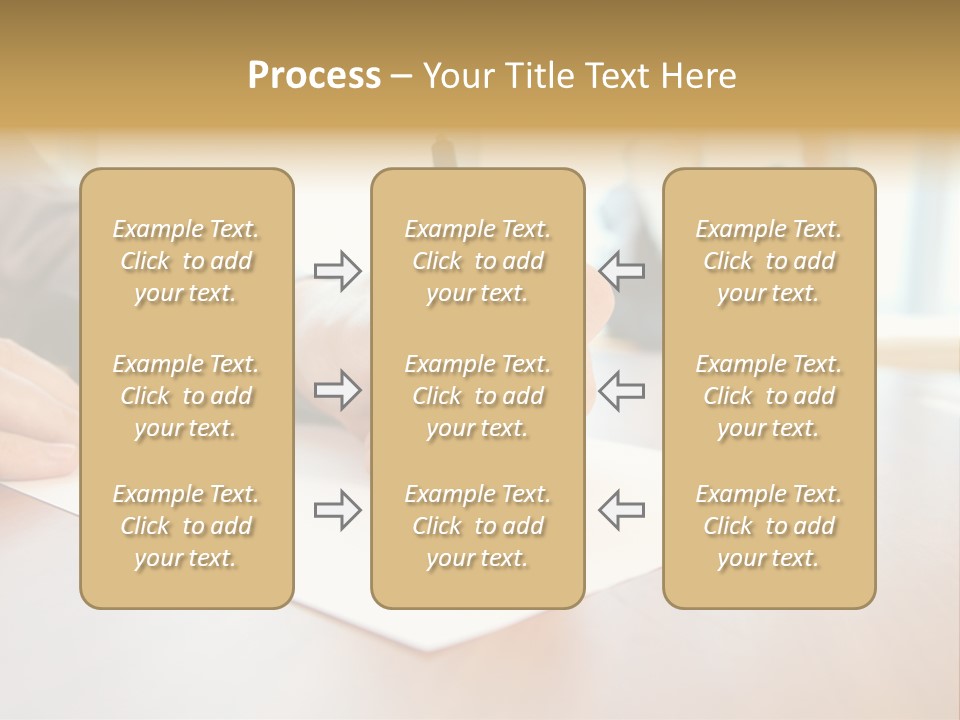 Process – Your Title Text Here

Example Text. Click to add your text.

Example Text. Click to add your text.

Example Text. Click to add your text.

Example Text. Click to add your text.

Example Text. Click to add your text.

Example Text. Click to add your text.

Example Text. Click to add your text.

Example Text. Click to add your text.

Example Text. Click to add your text.